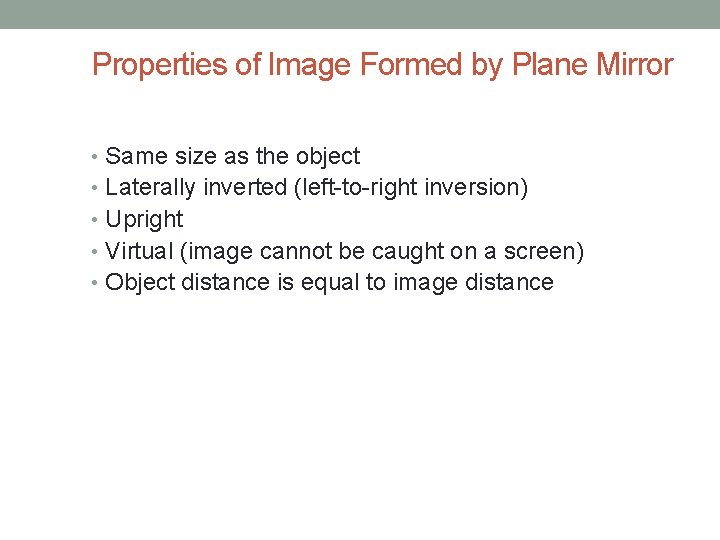 Properties of Image Formed by Plane Mirror

• Same size as the object
• Laterally inverted (left-to-right inversion)
• Upright
• Virtual (image cannot be caught on a screen)
• Object distance is equal to image distance